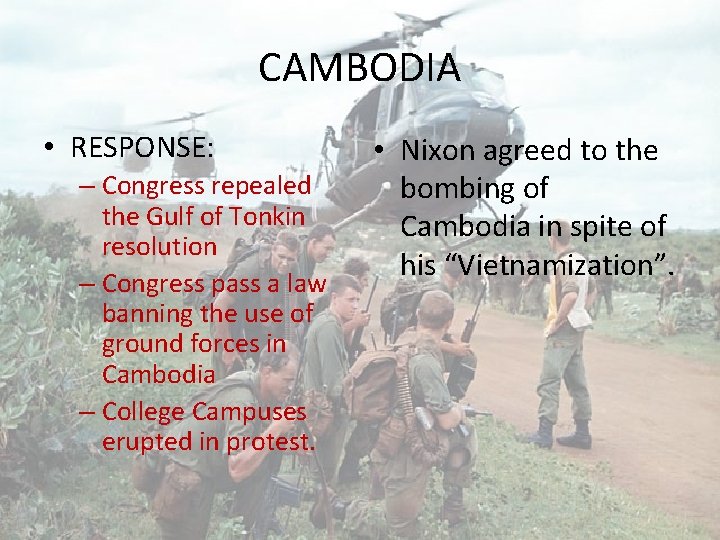 CAMBODIA

• RESPONSE:
– Congress repealed the Gulf of Tonkin resolution
– Congress pass a law banning the use of ground forces in Cambodia
– College Campuses erupted in protest.

• Nixon agreed to the bombing of Cambodia in spite of his “Vietnamization”.